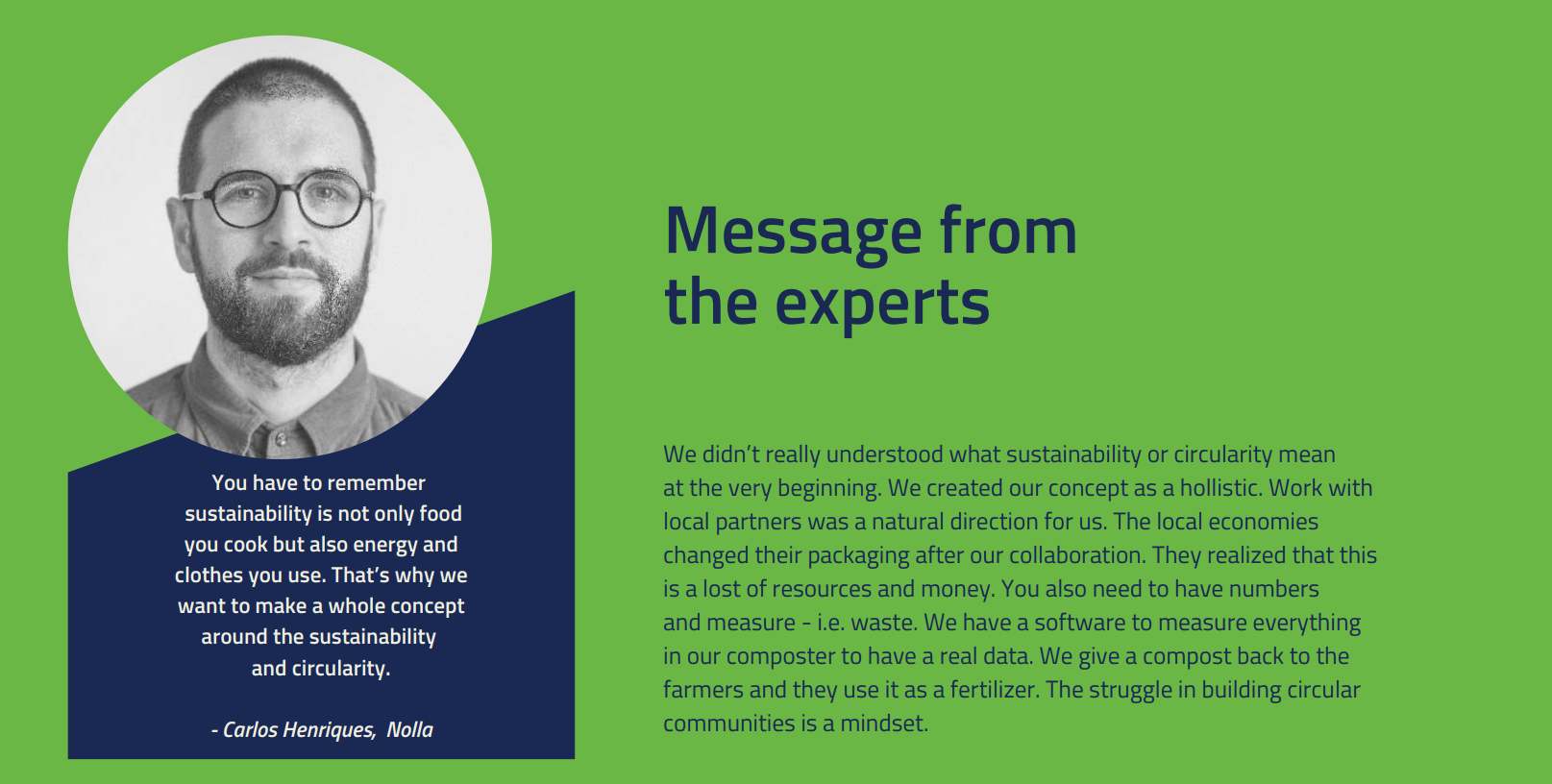 You have to remember sustainability is not only food you cook but also energy and clothes you use. That's why we want to make a whole concept around the sustainability and circularity.

- Carlos Henriques, Nolla

Message from the experts

We didn't really understood what sustainability or circularity mean at the very beginning. We created our concept as a hollistic. Work with local partners was a natural direction for us. The local economies changed their packaging after our collaboration. They realized that this is a lost of resources and money. You also need to have numbers and measure - i.e. waste. We have a software to measure everything in our composter to have a real data. We give a compost back to the farmers and they use it as a fertilizer. The struggle in building circular communities is a mindset.